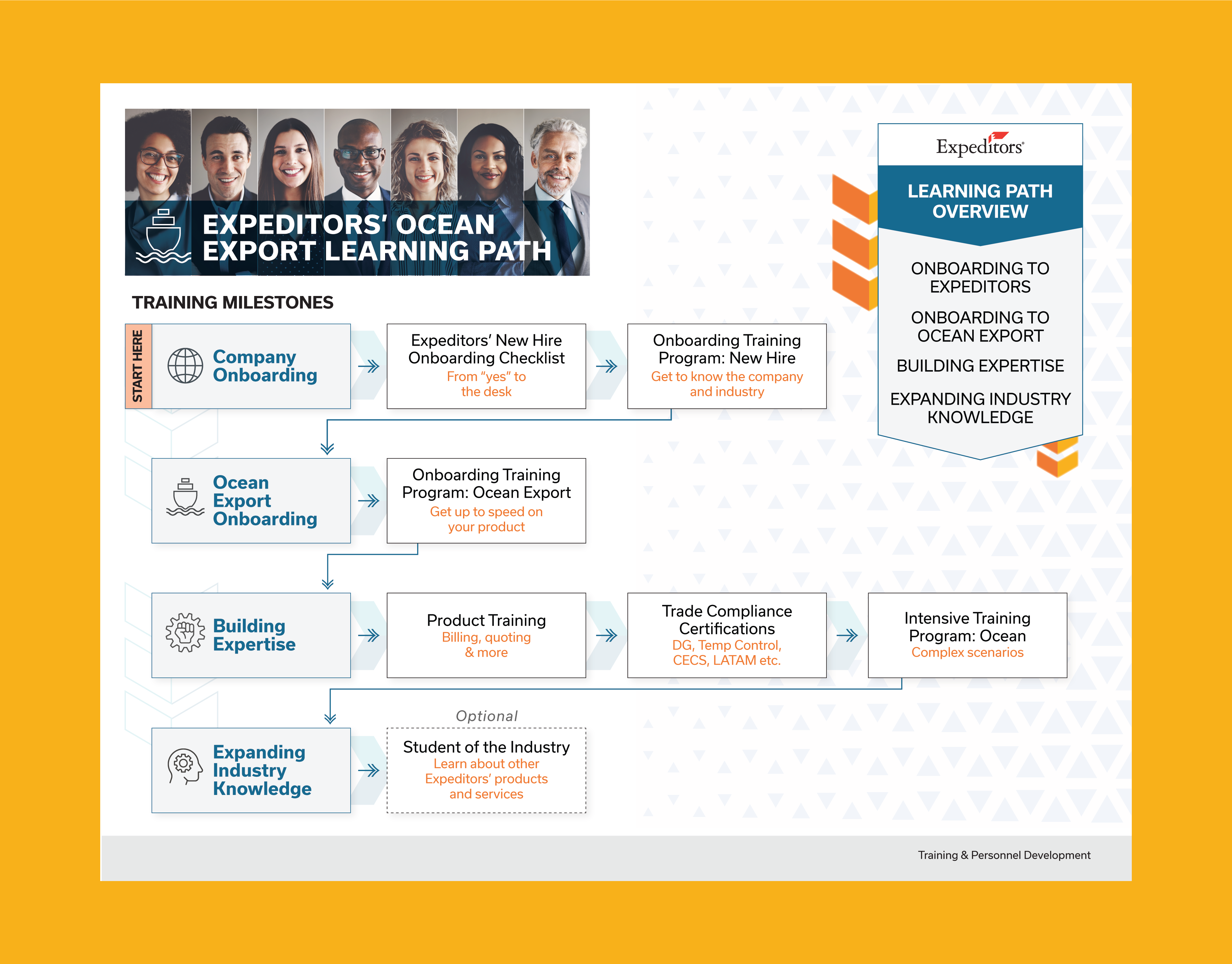 EXPEDITORS' OCEAN EXPORT LEARNING PATH

TRAINING MILESTONES

START HERE

Company Onboarding

Expeditors' New Hire Onboarding Checklist
From "yes" to the desk

Onboarding Training Program: New Hire
Get to know the company and industry

Ocean Export Onboarding

Onboarding Training Program: Ocean Export
Get up to speed on your product

Building Expertise

Product Training
Billing, quoting & more

Trade Compliance Certifications
DG, Temp Control, CECS, LATAM etc.

Intensive Training Program: Ocean
Complex scenarios

Expanding Industry Knowledge

Optional

Student of the Industry
Learn about other Expeditors' products and services

Expeditors

LEARNING PATH OVERVIEW

ONBOARDING TO EXPEDITORS

ONBOARDING TO OCEAN EXPORT

BUILDING EXPERTISE

EXPANDING INDUSTRY KNOWLEDGE

Training & Personnel Development